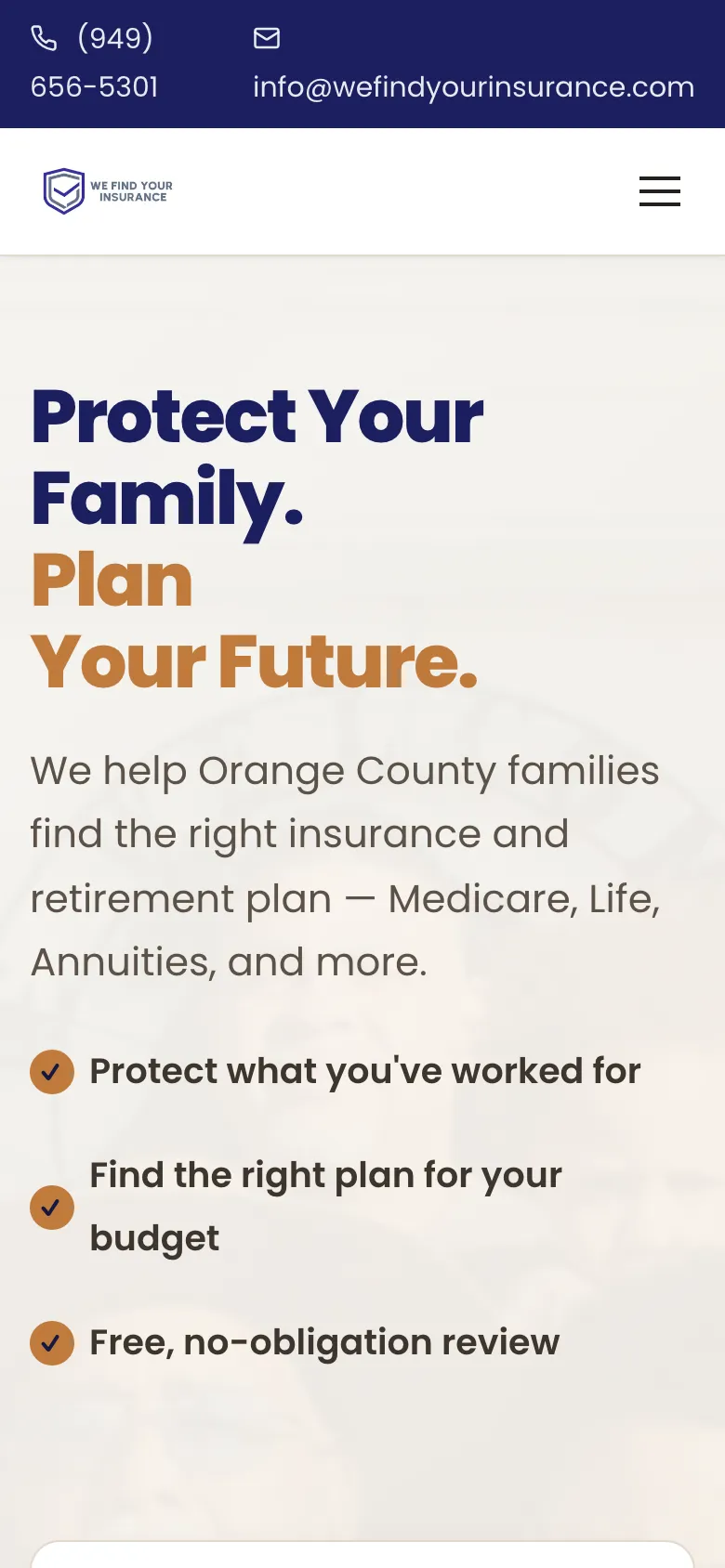 (949) 656-5301

info@wefindyourinsurance.com

WE FIND YOUR INSURANCE

Protect Your Family.
Plan
Your Future.

We help Orange County families find the right insurance and retirement plan — Medicare, Life, Annuities, and more.

Protect what you've worked for

Find the right plan for your budget

Free, no-obligation review